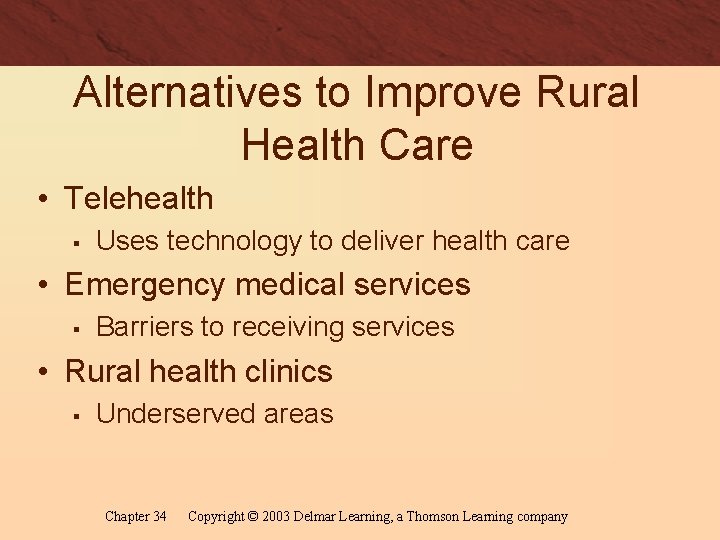 Alternatives to Improve Rural Health Care

• Telehealth
 ▪ Uses technology to deliver health care
• Emergency medical services
 ▪ Barriers to receiving services
• Rural health clinics
 ▪ Underserved areas

Chapter 34 Copyright © 2003 Delmar Learning, a Thomson Learning company